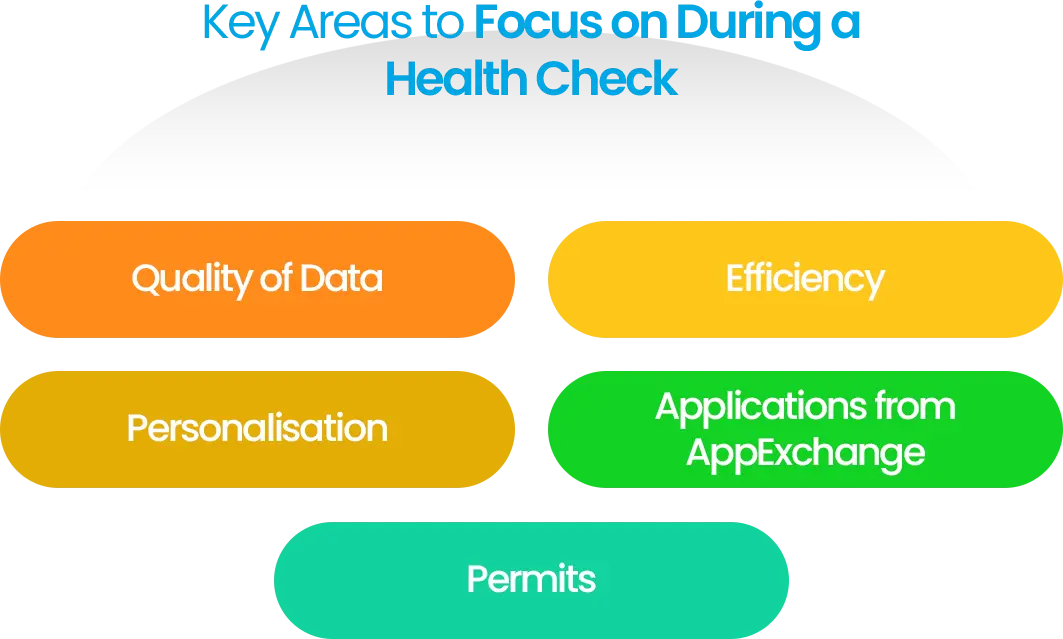 Key Areas to Focus on During a Health Check

Quality of Data

Efficiency

Personalisation

Applications from AppExchange

Permits